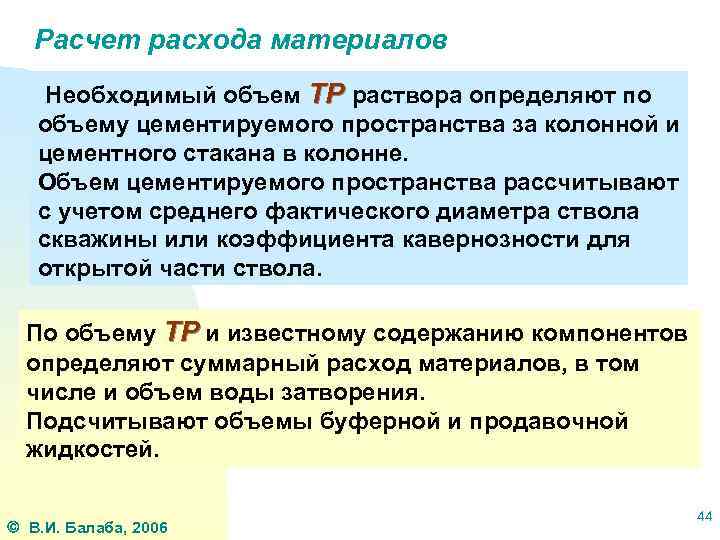 Расчет расхода материалов

Необходимый объем ТР раствора определяют по объему цементируемого пространства за колонной и цементного стакана в колонне.
Объем цементируемого пространства рассчитывают с учетом среднего фактического диаметра ствола скважины или коэффициента кавернозности для открытой части ствола.

По объему ТР и известному содержанию компонентов определяют суммарный расход материалов, в том числе и объем воды затворения.
Подсчитывают объемы буферной и продавочной жидкостей.

© В.И. Балаба, 2006

44